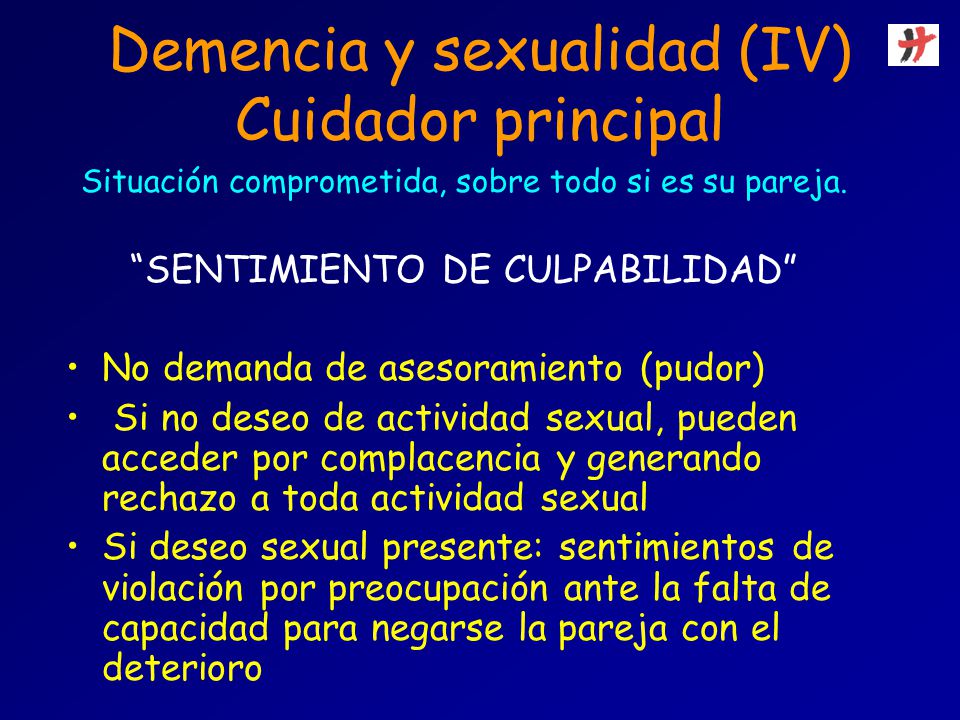 Demencia y sexualidad (IV)
Cuidador principal

Situación comprometida, sobre todo si es su pareja.

“SENTIMIENTO DE CULPABILIDAD”

• No demanda de asesoramiento (pudor)
• Si no deseo de actividad sexual, pueden acceder por complacencia y generando rechazo a toda actividad sexual
• Si deseo sexual presente: sentimientos de violación por preocupación ante la falta de capacidad para negarse la pareja con el deterioro